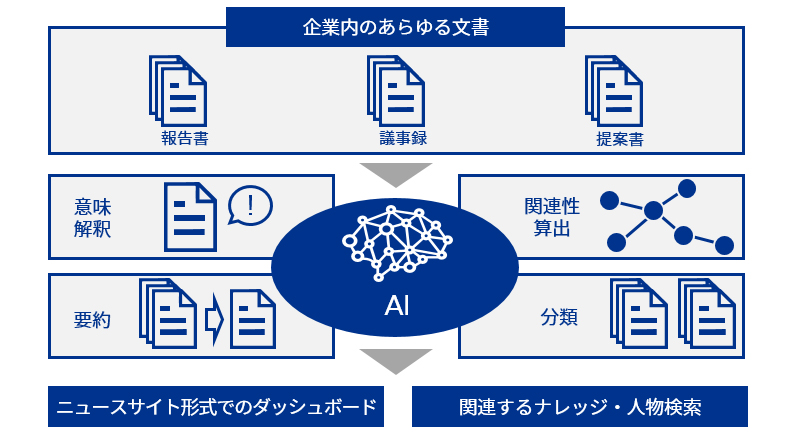 企業内のあらゆる文書

報告書

議事録

提案書

意味解釈

!

関連性算出

AI

要約

分類

ニュースサイト形式でのダッシュボード

関連するナレッジ・人物検索